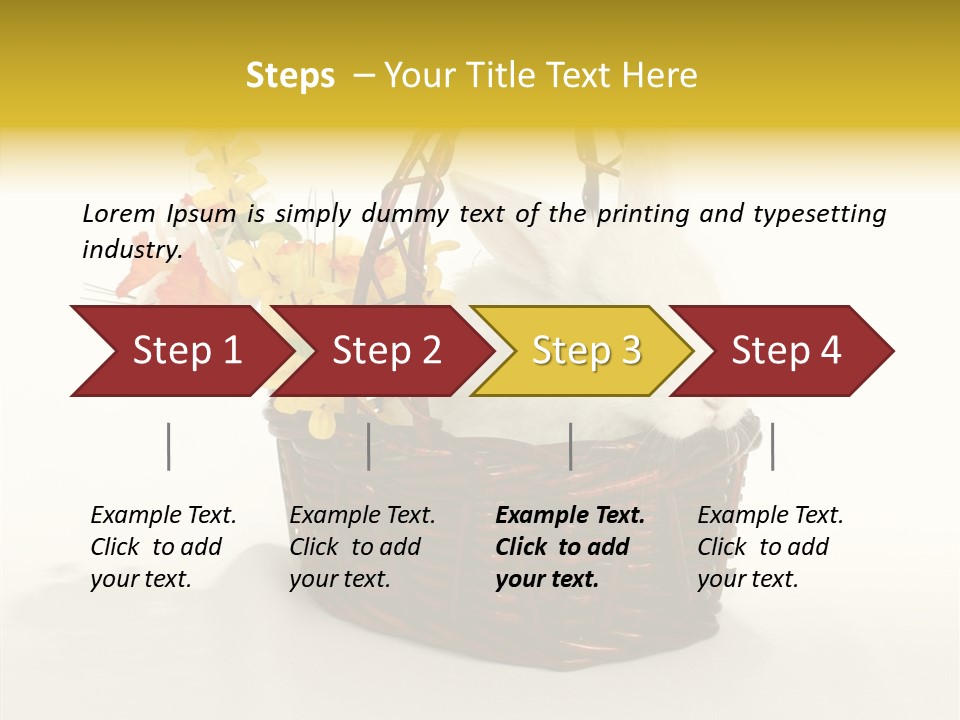 Steps – Your Title Text Here

Lorem Ipsum is simply dummy text of the printing and typesetting industry.

Step 1

Step 2

Step 3

Step 4

Example Text. Click to add your text.

Example Text. Click to add your text.

Example Text. Click to add your text.

Example Text. Click to add your text.